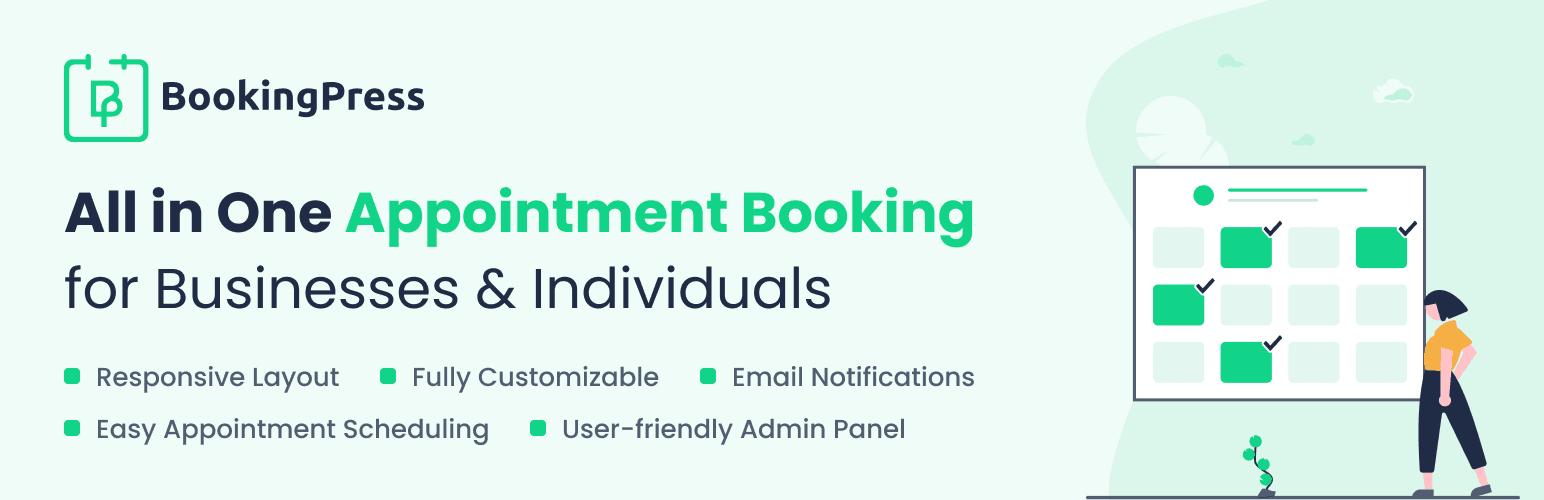 BookingPress

All in One Appointment Booking for Businesses & Individuals

Responsive Layout
Fully Customizable
Email Notifications
Easy Appointment Scheduling
User-friendly Admin Panel